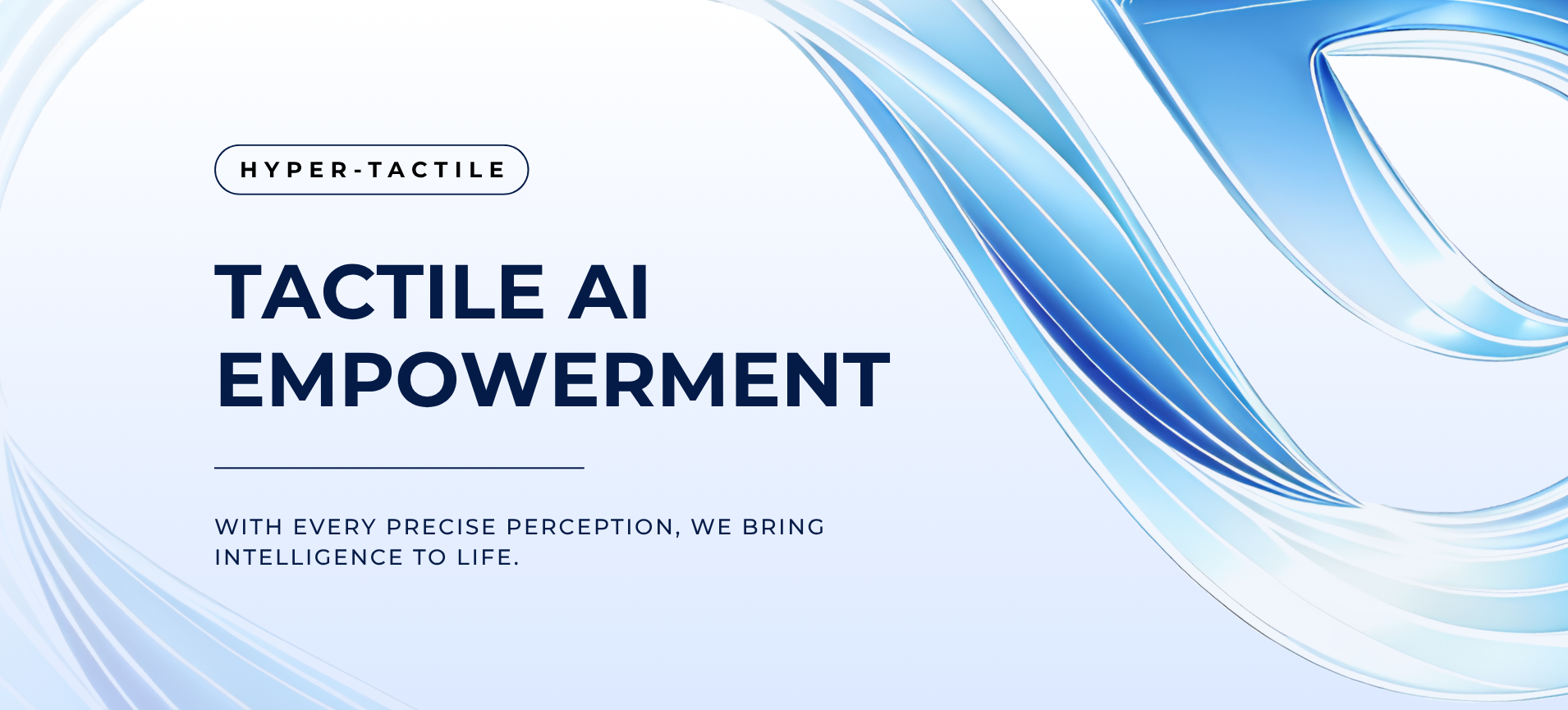 HYPER-TACTILE

TACTILE AI EMPOWERMENT

WITH EVERY PRECISE PERCEPTION, WE BRING INTELLIGENCE TO LIFE.